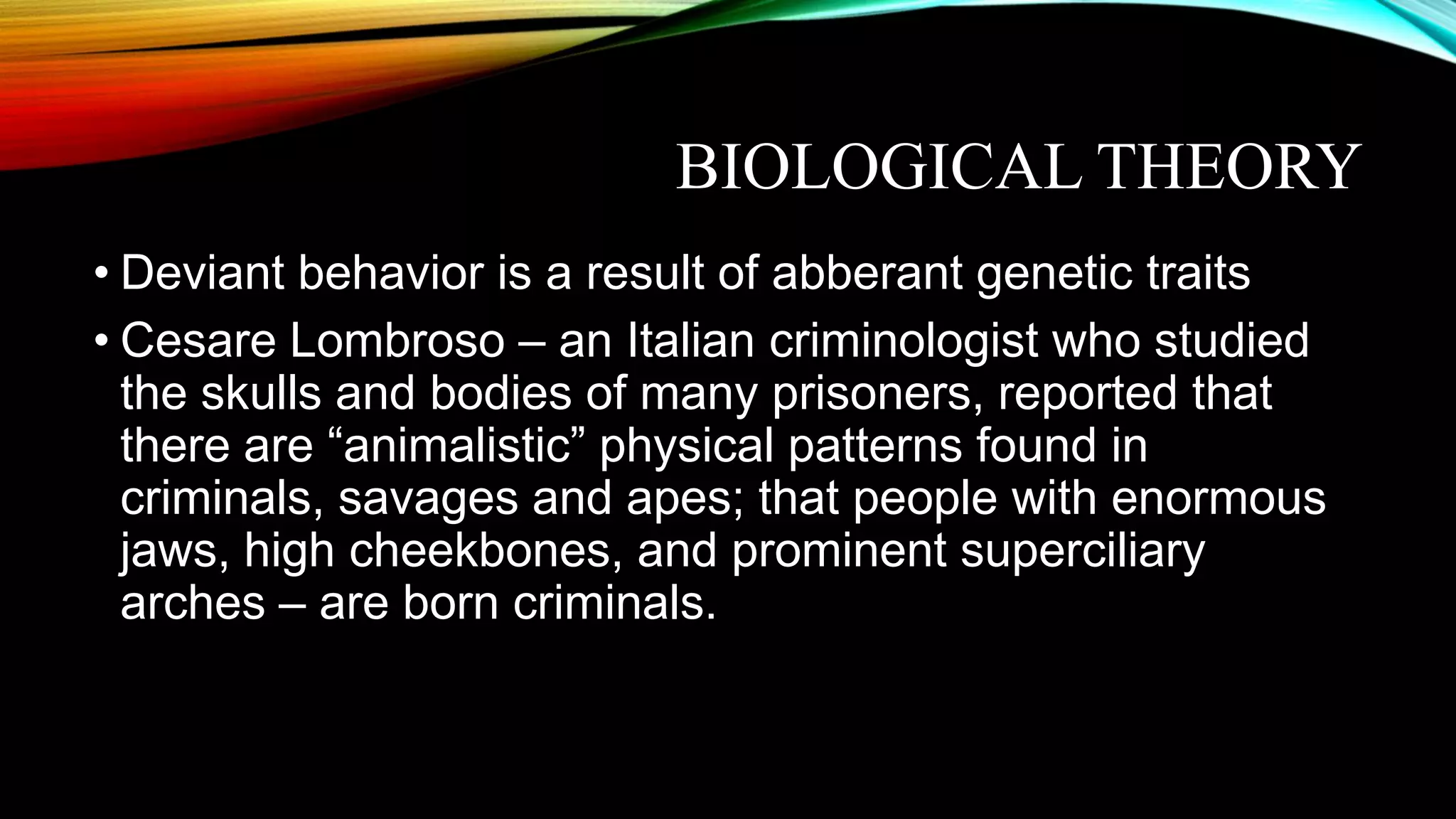 BIOLOGICAL THEORY

• Deviant behavior is a result of abberant genetic traits

• Cesare Lombroso – an Italian criminologist who studied the skulls and bodies of many prisoners, reported that there are “animalistic” physical patterns found in criminals, savages and apes; that people with enormous jaws, high cheekbones, and prominent superciliary arches – are born criminals.